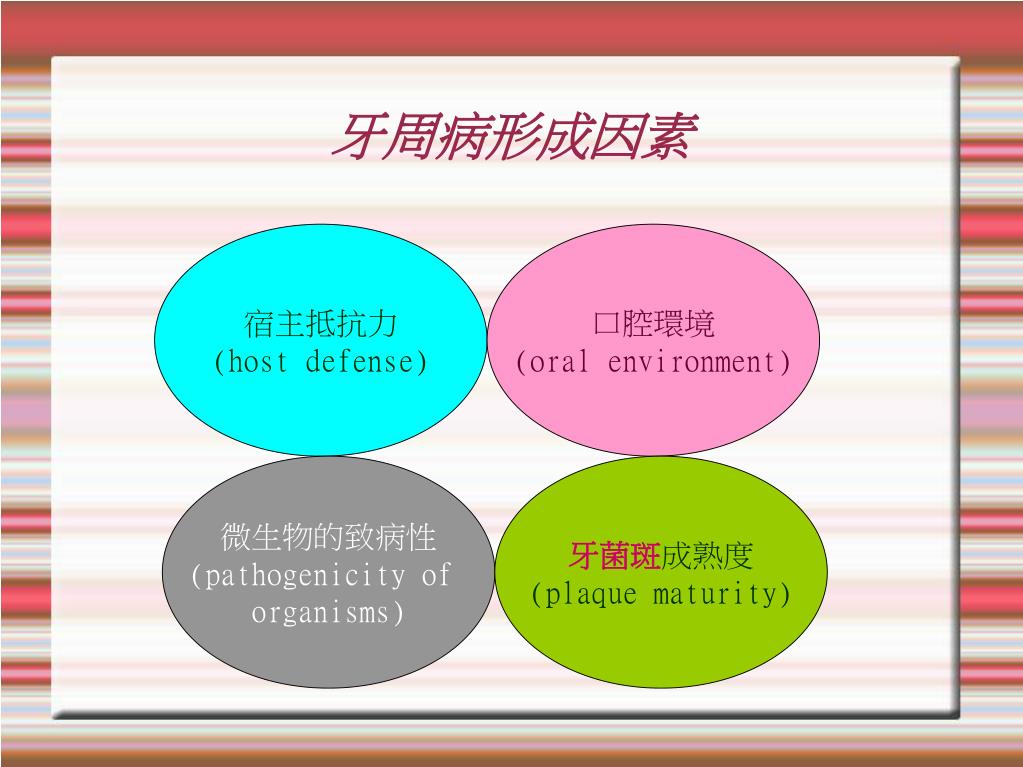 牙周病形成因素

宿主抵抗力
(host defense)

口腔環境
(oral environment)

微生物的致病性
(pathogenicity of organisms)

牙菌斑成熟度
(plaque maturity)